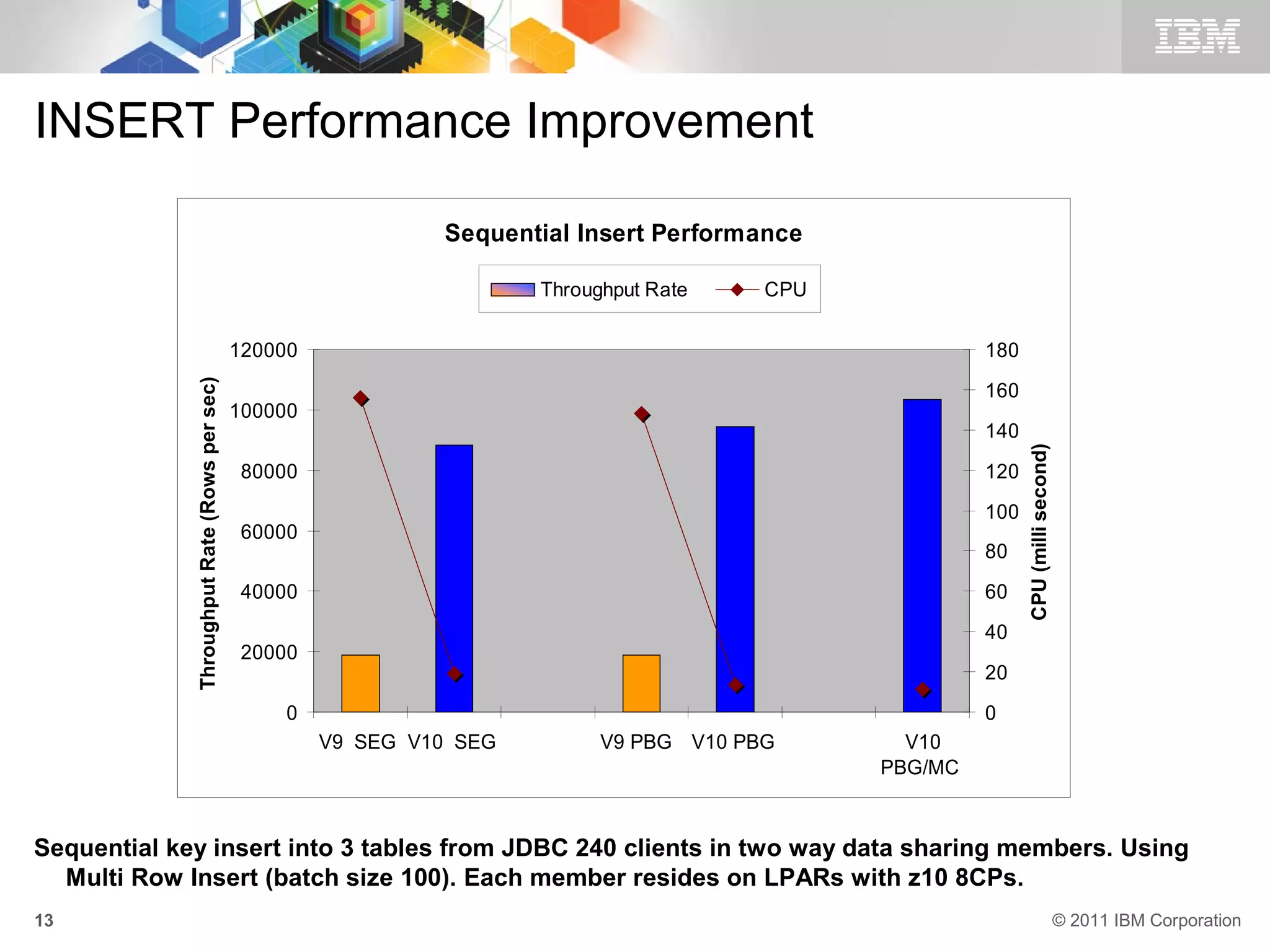 IBM

INSERT Performance Improvement

Sequential Insert Performance

Throughput Rate  CPU

Throughput Rate (Rows per sec)

120000
100000
80000
60000
40000
20000
0

180
160
140
120
100
80
60
40
20
0

CPU (milli second)

V9 SEG  V10 SEG  V9 PBG  V10 PBG  V10 PBG/MC

Sequential key insert into 3 tables from JDBC 240 clients in two way data sharing members. Using Multi Row Insert (batch size 100). Each member resides on LPARs with z10 8CPs.

13

© 2011 IBM Corporation